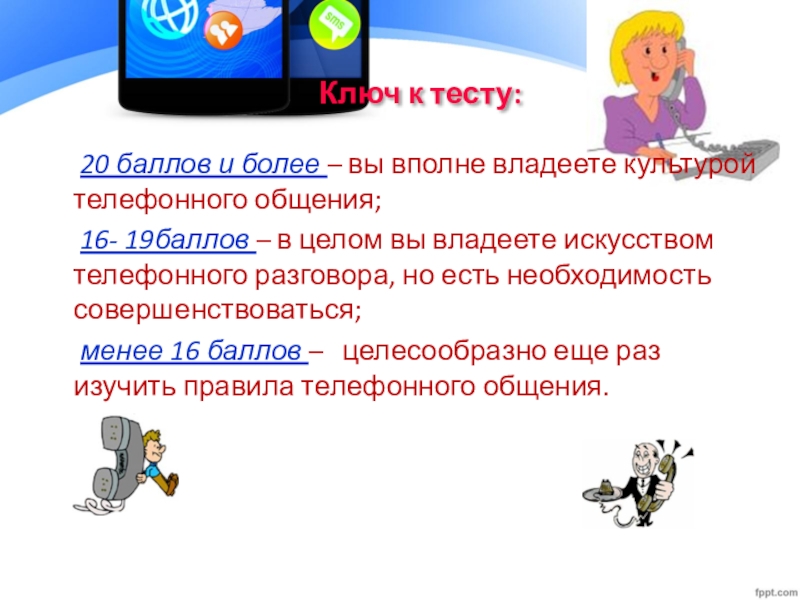 sms

Ключ к тесту:

20 баллов и более – вы вполне владеете культурой телефонного общения;

16- 19баллов – в целом вы владеете искусством телефонного разговора, но есть необходимость совершенствоваться;

менее 16 баллов – целесообразно еще раз изучить правила телефонного общения.

fppt.com